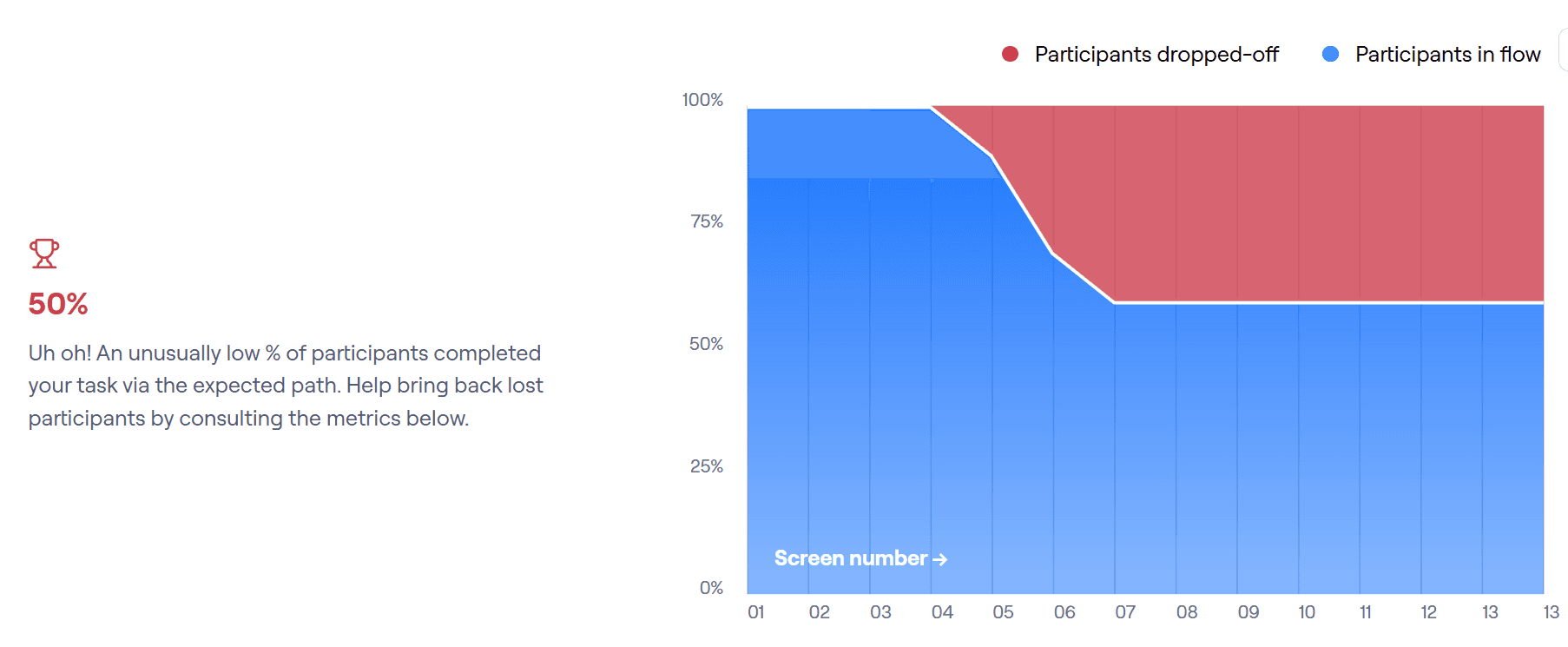 50%

Uh oh! An unusually low % of participants completed your task via the expected path. Help bring back lost participants by consulting the metrics below.

Participants dropped-off
Participants in flow

100%
75%
50%
25%
0%

Screen number →

01 02 03 04 05 06 07 08 09 10 11 12 13 13